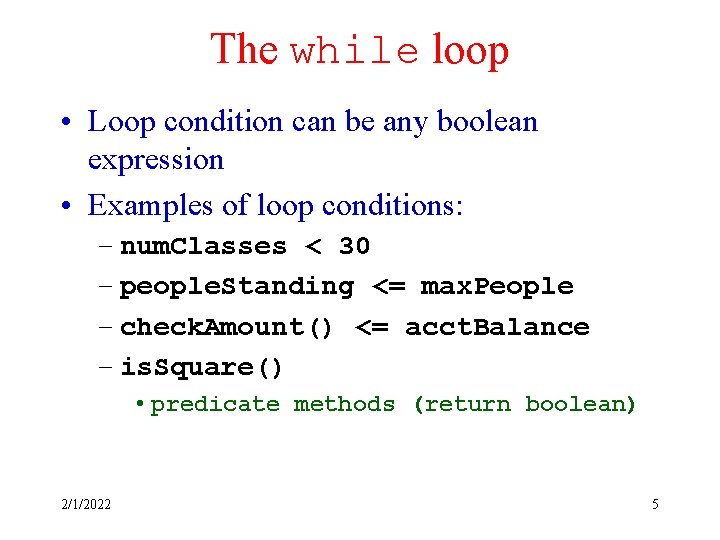 The while loop

• Loop condition can be any boolean expression

• Examples of loop conditions:
– numClasses < 30
– peopleStanding <= maxPeople
– checkAmount() <= acctBalance
– isSquare()
• predicate methods (return boolean)

2/1/2022

5